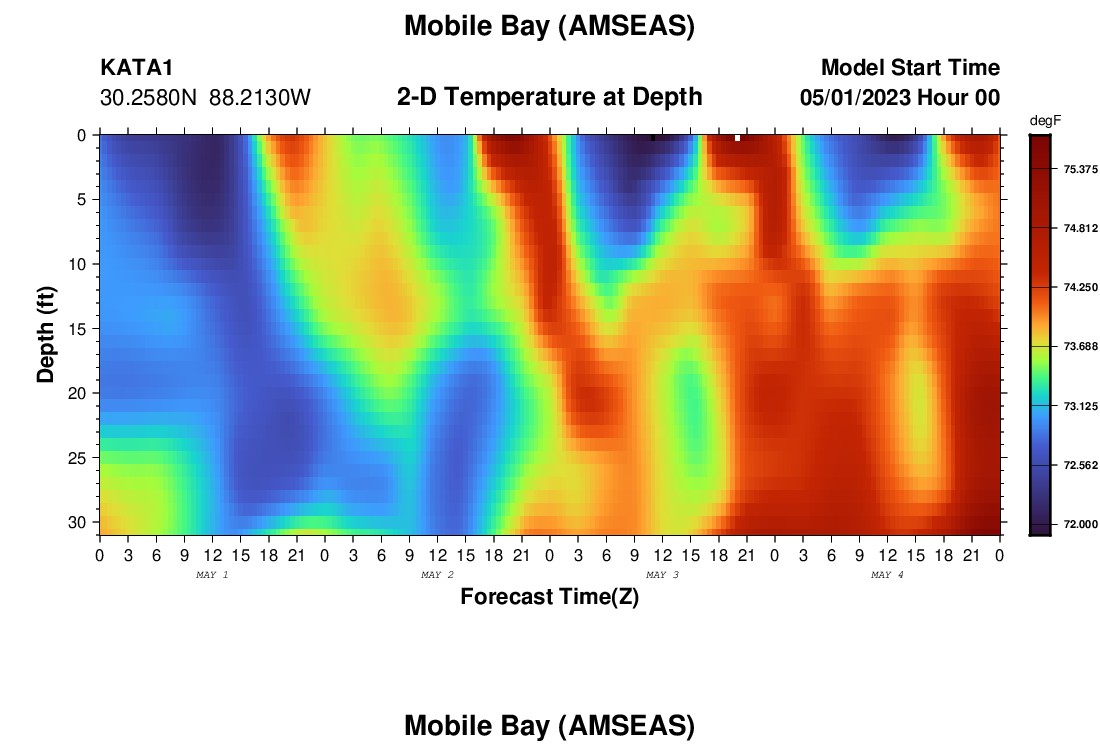 Mobile Bay (AMSEAS)

KATA1
30.2580N 88.2130W

2-D Temperature at Depth

Model Start Time
05/01/2023 Hour 00

degF
75.375
74.812
74.250
73.688
73.125
72.562
72.000

Depth (ft)
0
5
10
15
20
25
30

0 3 6 9 12 15 18 21 0 3 6 9 12 15 18 21 0 3 6 9 12 15 18 21 0 3 6 9 12 15 18 21 0
MAY 1
MAY 2
MAY 3
MAY 4

Forecast Time(Z)

Mobile Bay (AMSEAS)